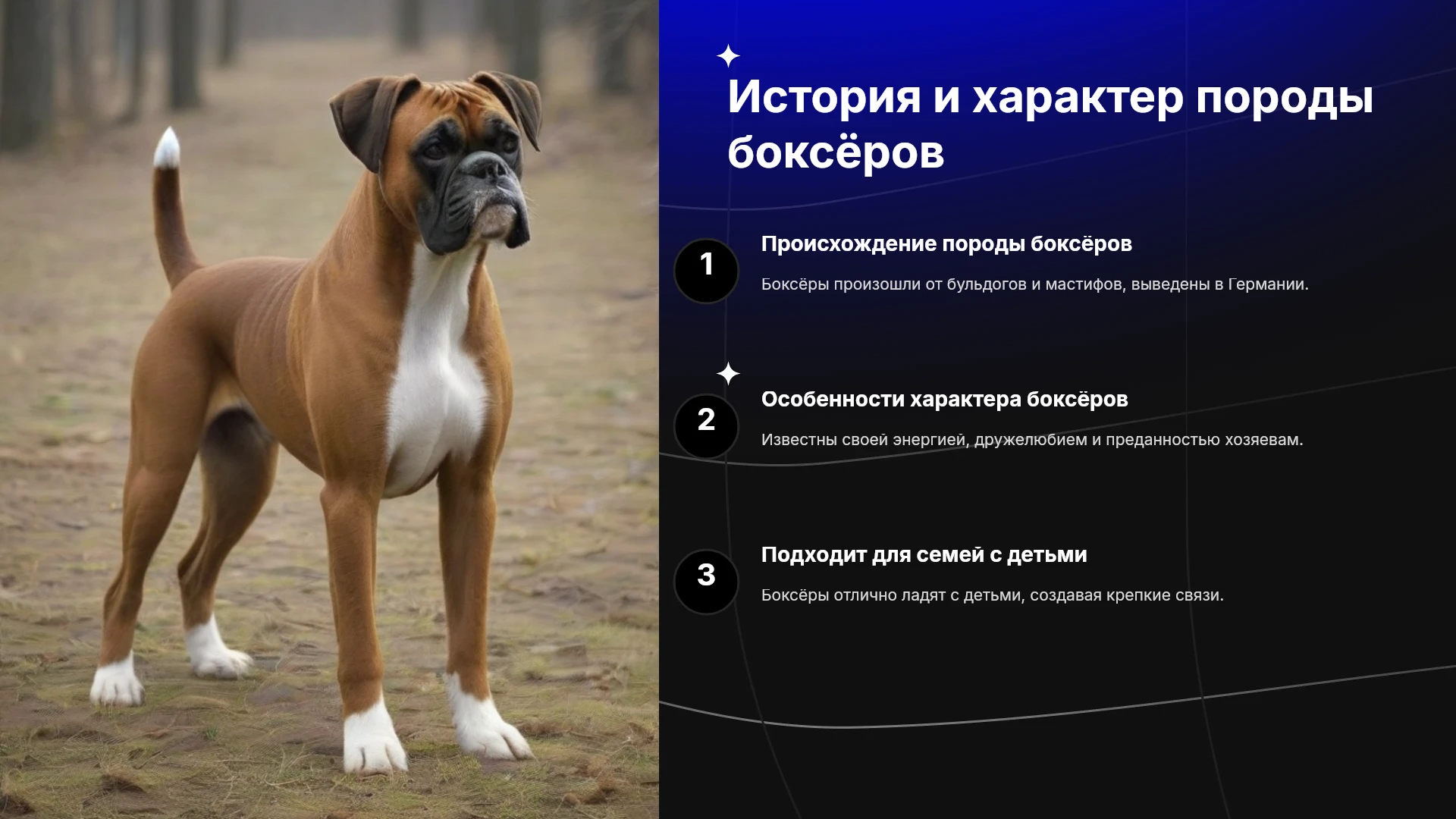 История и характер породы боксёров

1

Происхождение породы боксёров

Боксёры произошли от бульдогов и мастифов, выведены в Германии.

2

Особенности характера боксёров

Известны своей энергией, дружелюбием и преданностью хозяевам.

3

Подходит для семей с детьми

Боксёры отлично ладят с детьми, создавая крепкие связи.